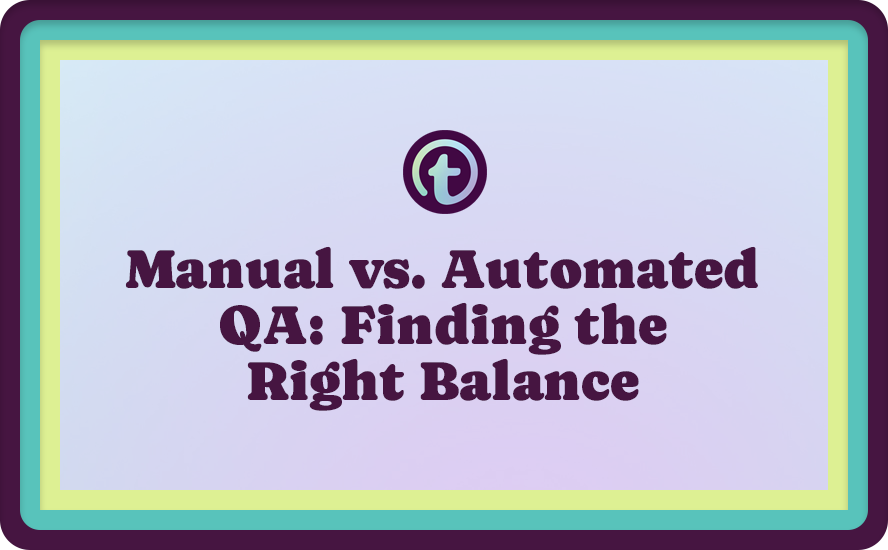 t

Manual vs. Automated QA: Finding the Right Balance